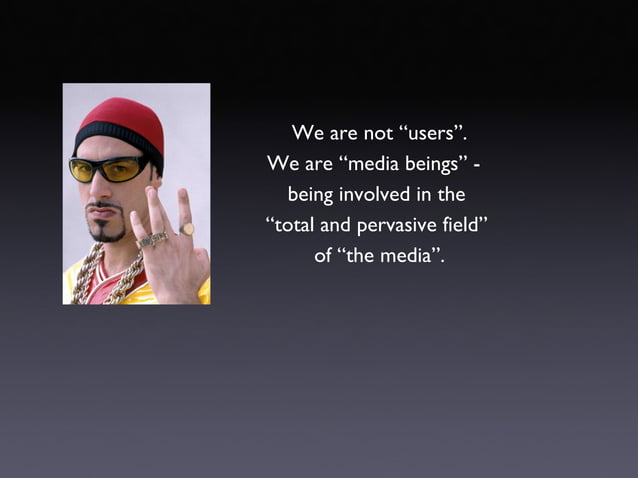 We are not “users”.
We are “media beings” -
being involved in the
“total and pervasive field”
of “the media”.